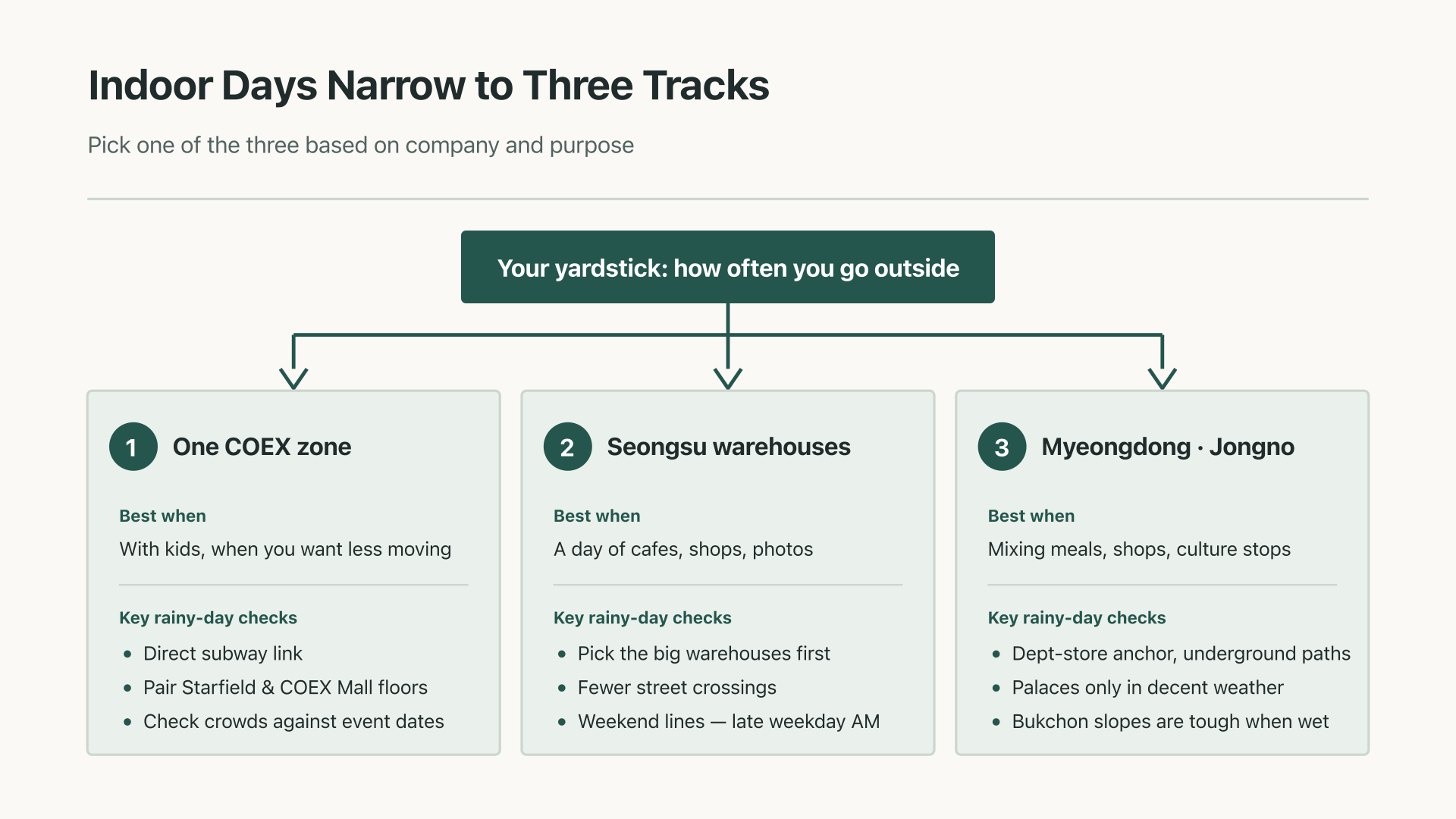 Indoor Days Narrow to Three Tracks

Pick one of the three based on company and purpose

Your yardstick: how often you go outside

1 One COEX zone

Best when

With kids, when you want less moving

Key rainy-day checks

- Direct subway link
- Pair Starfield & COEX Mall floors
- Check crowds against event dates

2 Seongsu warehouses

Best when

A day of cafes, shops, photos

Key rainy-day checks

- Pick the big warehouses first
- Fewer street crossings
- Weekend lines — late weekday AM

3 Myeongdong · Jongno

Best when

Mixing meals, shops, culture stops

Key rainy-day checks

- Dept-store anchor, underground paths
- Palaces only in decent weather
- Bukchon slopes are tough when wet